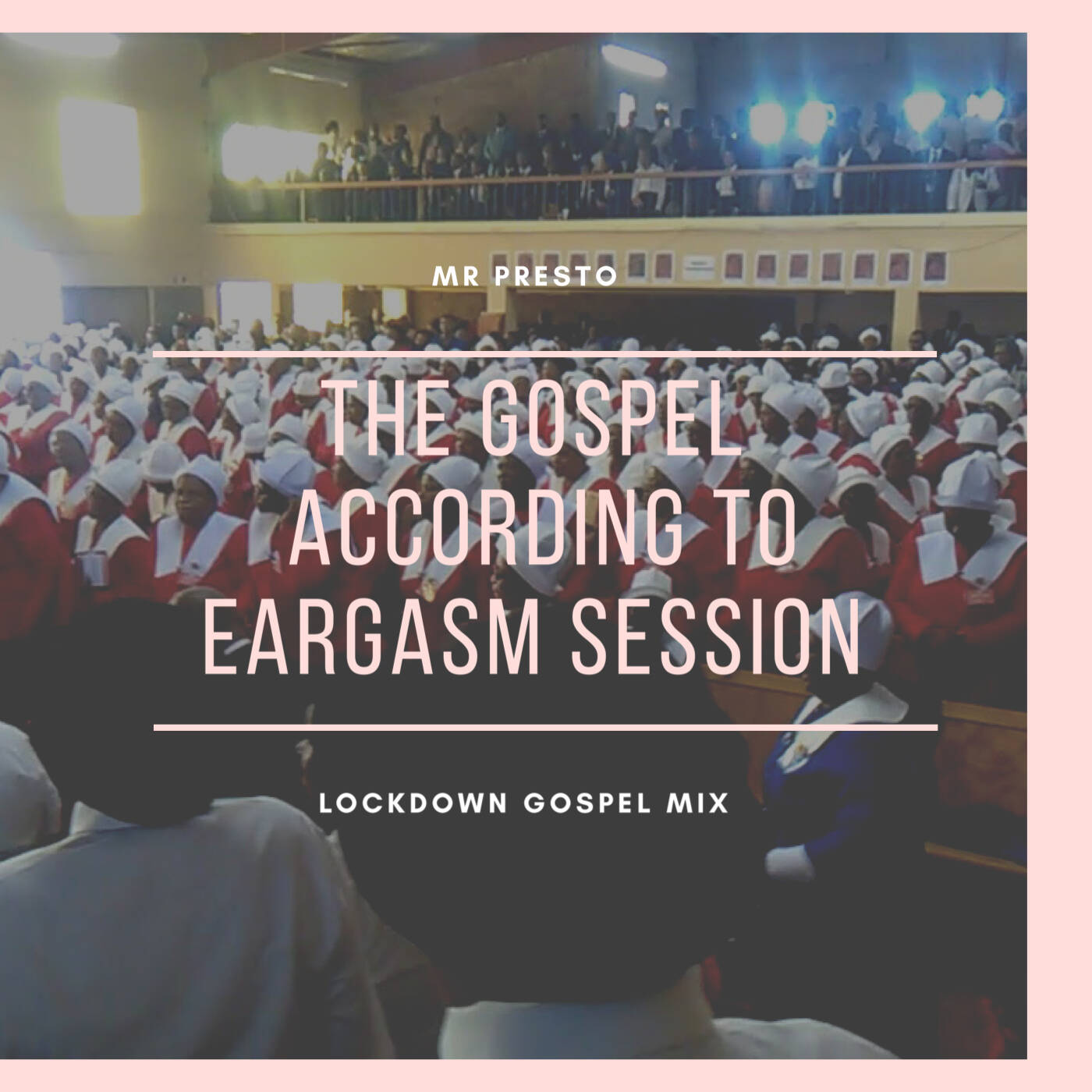 MR PRESTO

THE GOSPEL ACCORDING TO EARGASM SESSION

LOCKDOWN GOSPEL MIX